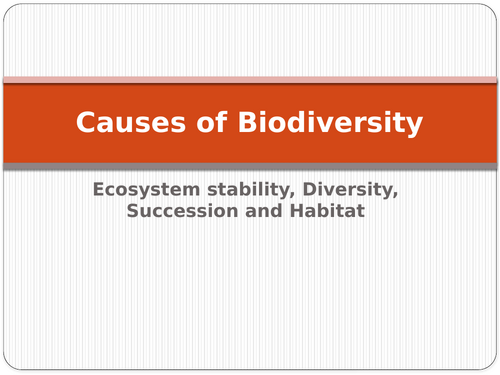 Causes of Biodiversity

Ecosystem stability, Diversity, Succession and Habitat